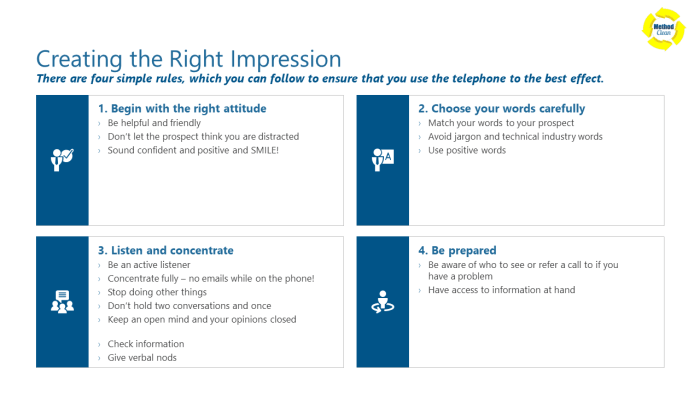 Method Clean

Creating the Right Impression

There are four simple rules, which you can follow to ensure that you use the telephone to the best effect.

1. Begin with the right attitude
› Be helpful and friendly
› Don't let the prospect think you are distracted
› Sound confident and positive and SMILE!

2. Choose your words carefully
› Match your words to your prospect
› Avoid jargon and technical industry words
› Use positive words

3. Listen and concentrate
› Be an active listener
› Concentrate fully – no emails while on the phone!
› Stop doing other things
› Don't hold two conversations and once
› Keep an open mind and your opinions closed

› Check information
› Give verbal nods

4. Be prepared
› Be aware of who to see or refer a call to if you have a problem
› Have access to information at hand